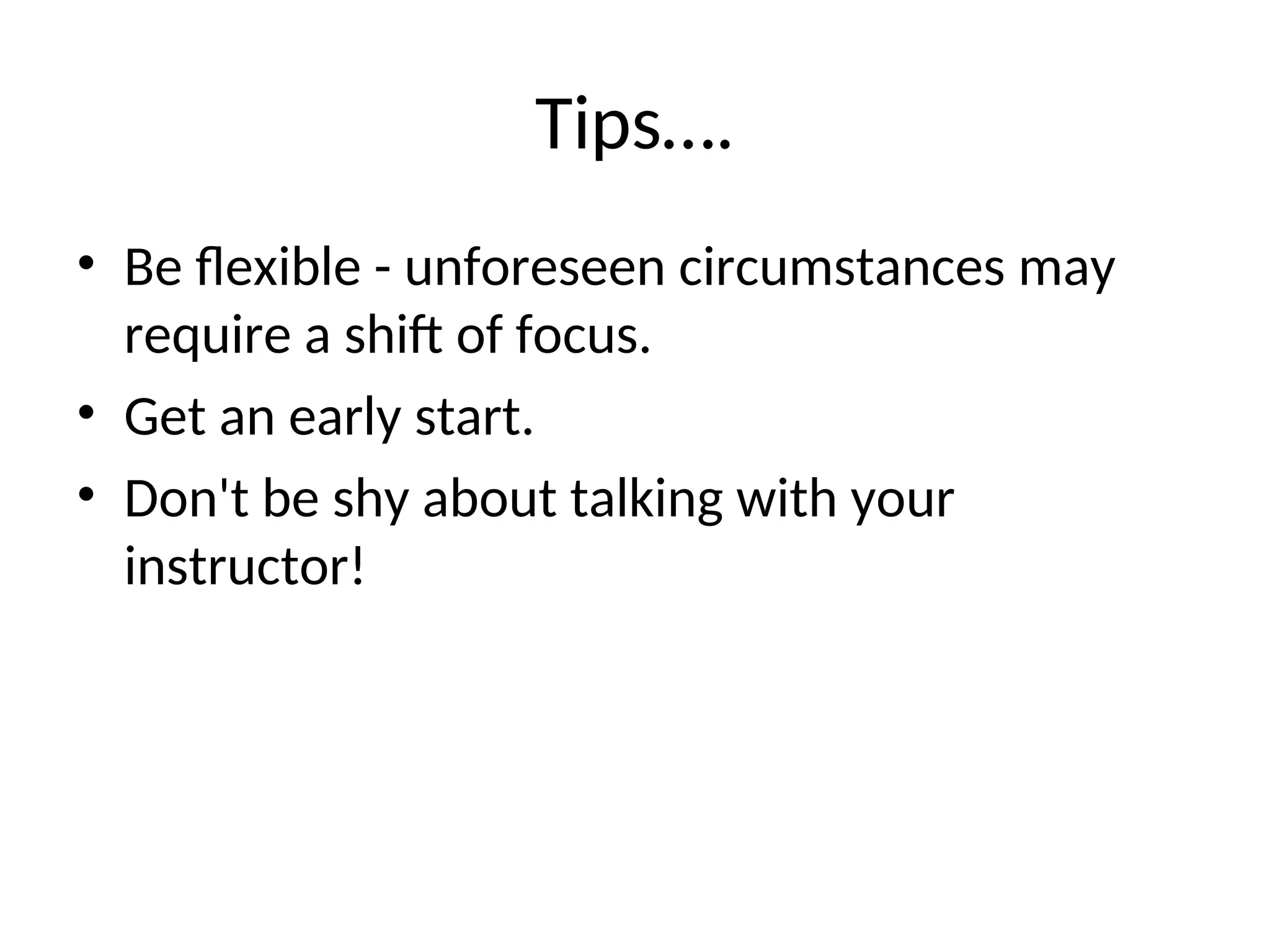 Tips….

• Be flexible - unforeseen circumstances may require a shift of focus.
• Get an early start.
• Don't be shy about talking with your instructor!